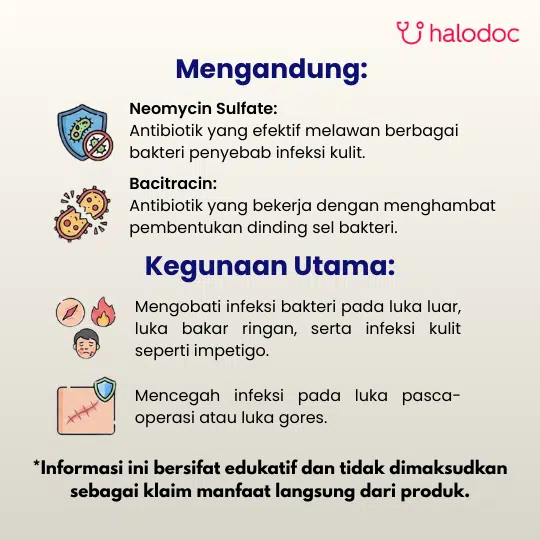 halodoc

Mengandung:

Neomycin Sulfate:
Antibiotik yang efektif melawan berbagai bakteri penyebab infeksi kulit.

Bacitracin:
Antibiotik yang bekerja dengan menghambat pembentukan dinding sel bakteri.

Kegunaan Utama:

Mengobati infeksi bakteri pada luka luar, luka bakar ringan, serta infeksi kulit seperti impetigo.

Mencegah infeksi pada luka pasca-operasi atau luka gores.

*Informasi ini bersifat edukatif dan tidak dimaksudkan sebagai klaim manfaat langsung dari produk.